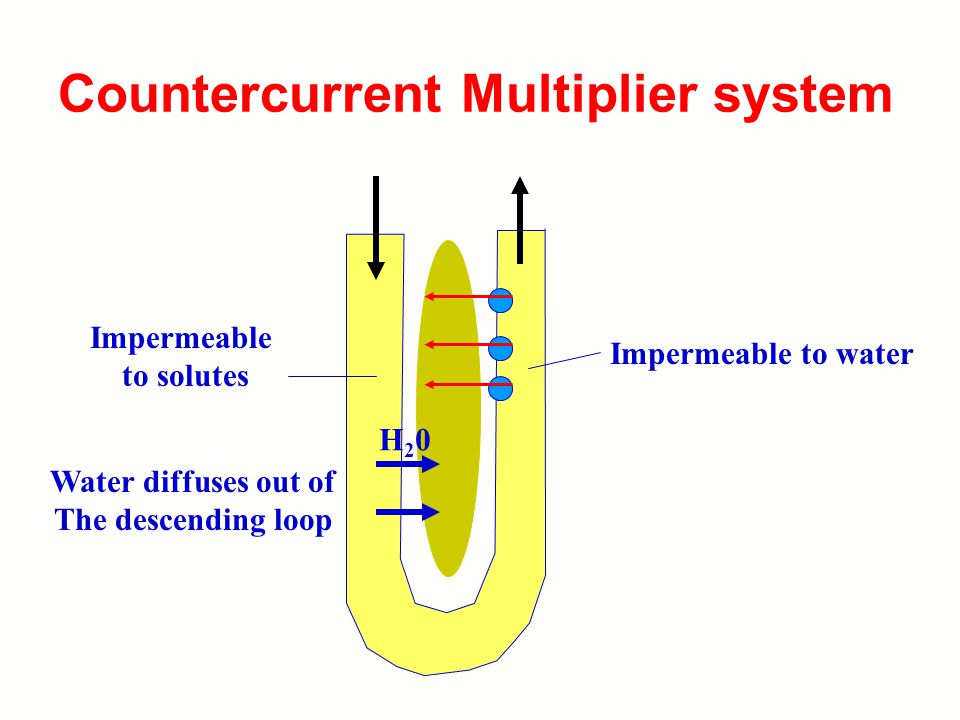 Countercurrent Multiplier system

Impermeable to solutes

Impermeable to water

$H_20$

Water diffuses out of The descending loop